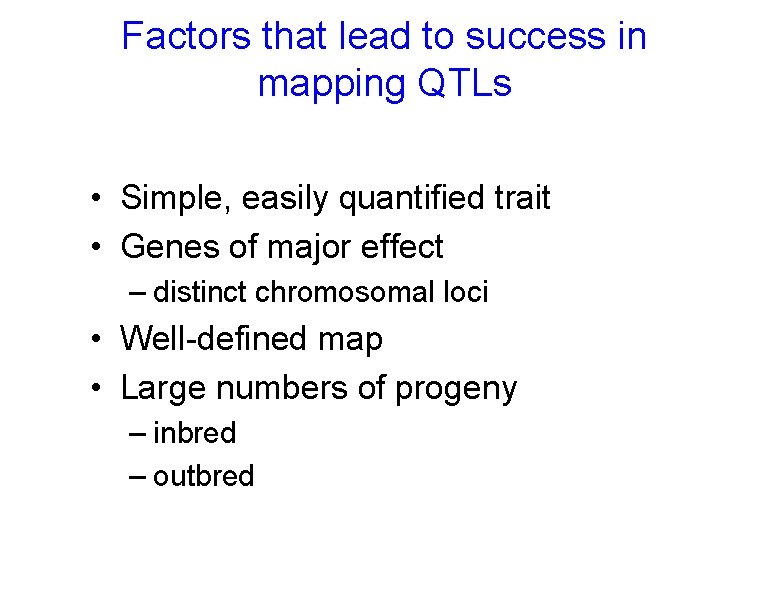 Factors that lead to success in mapping QTLs

• Simple, easily quantified trait
• Genes of major effect
– distinct chromosomal loci
• Well-defined map
• Large numbers of progeny
– inbred
– outbred